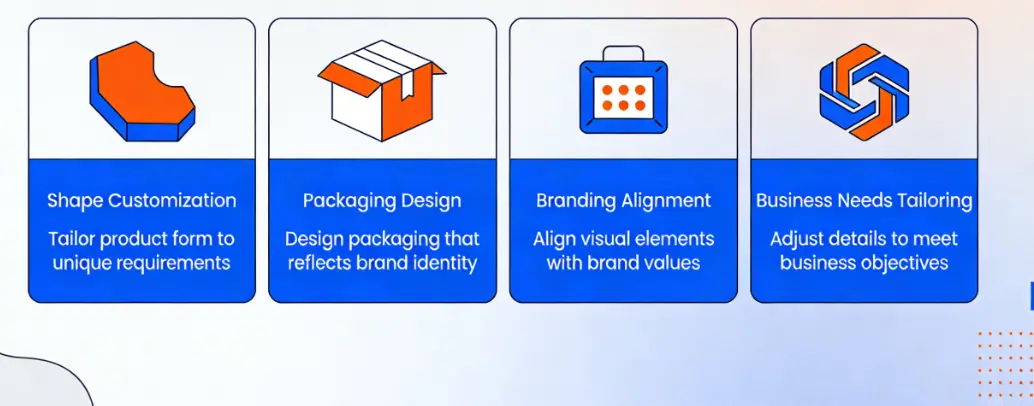 Shape Customization

Tailor product form to unique requirements

Packaging Design

Design packaging that reflects brand identity

Branding Alignment

Align visual elements with brand values

Business Needs Tailoring

Adjust details to meet business objectives